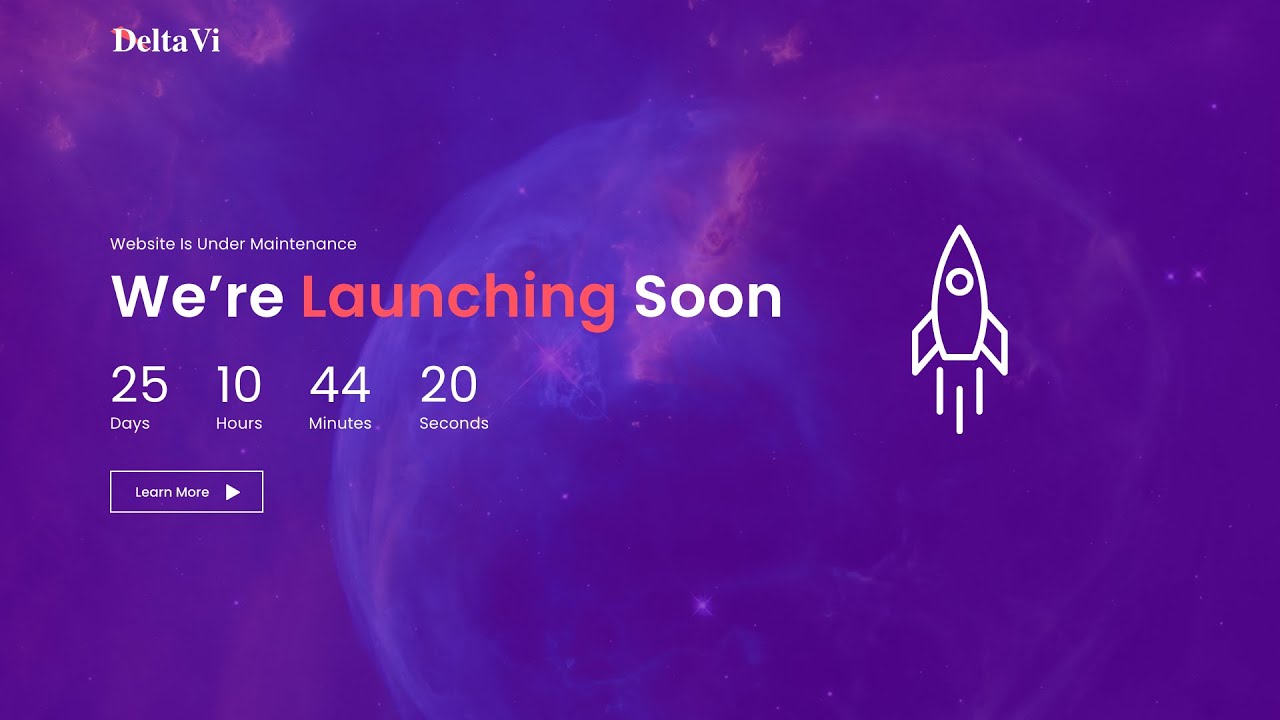 DeltaVi

Website Is Under Maintenance

We’re Launching Soon

25 Days 10 Hours 44 Minutes 20 Seconds

Learn More